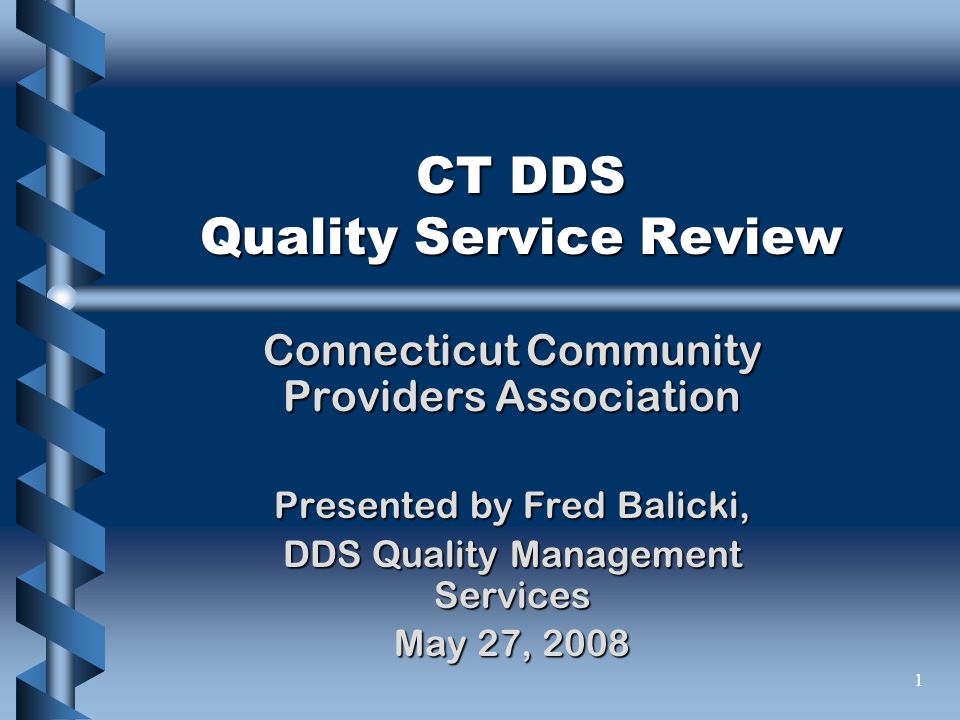 CT DDS
Quality Service Review

Connecticut Community Providers Association

Presented by Fred Balicki,
DDS Quality Management Services
May 27, 2008

1